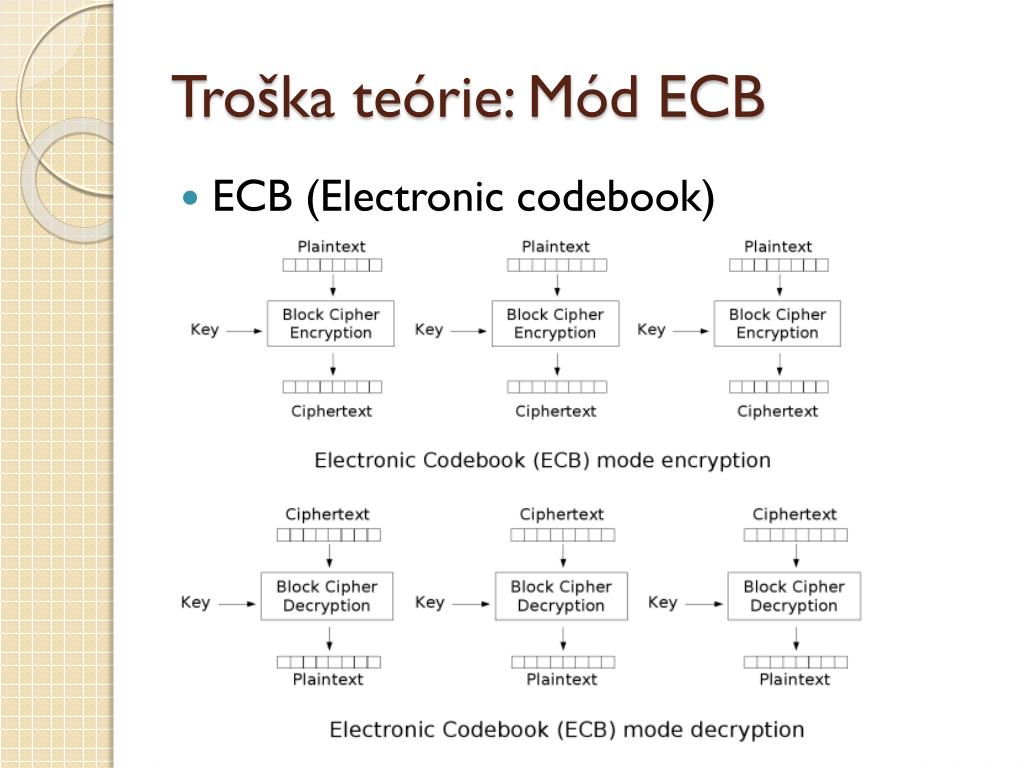 Troška teórie: Mód ECB

• ECB (Electronic codebook)

Plaintext
Key
Block Cipher Encryption
Ciphertext

Plaintext
Key
Block Cipher Encryption
Ciphertext

Plaintext
Key
Block Cipher Encryption
Ciphertext

Electronic Codebook (ECB) mode encryption

Ciphertext
Key
Block Cipher Decryption
Plaintext

Ciphertext
Key
Block Cipher Decryption
Plaintext

Ciphertext
Key
Block Cipher Decryption
Plaintext

Electronic Codebook (ECB) mode decryption